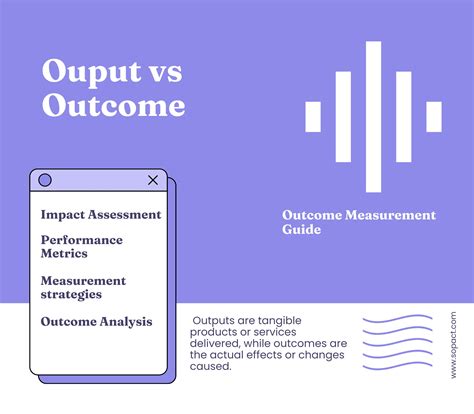 Ouput vs Outcome

Impact Assessment

Performance Metrics

Measurement strategies

Outcome Analysis

Outcome Measurement Guide

Outputs are tangible products or services delivered, while outcomes are the actual effects or changes caused.

www.sopact.com